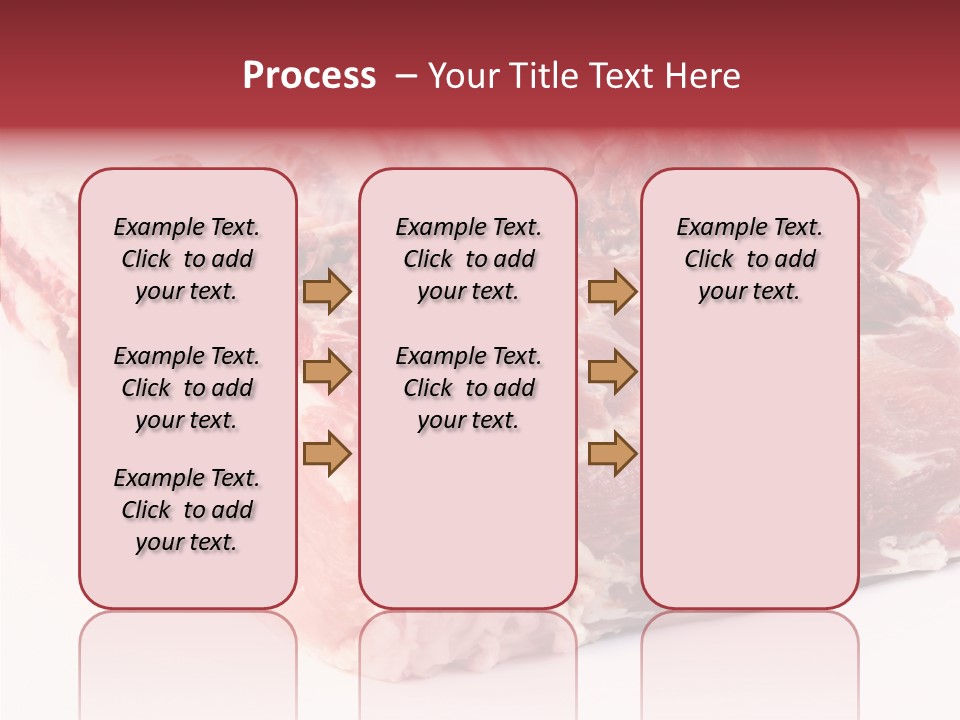 Process – Your Title Text Here

Example Text. Click to add your text.

Example Text. Click to add your text.

Example Text. Click to add your text.

Example Text. Click to add your text.

Example Text. Click to add your text.

Example Text. Click to add your text.